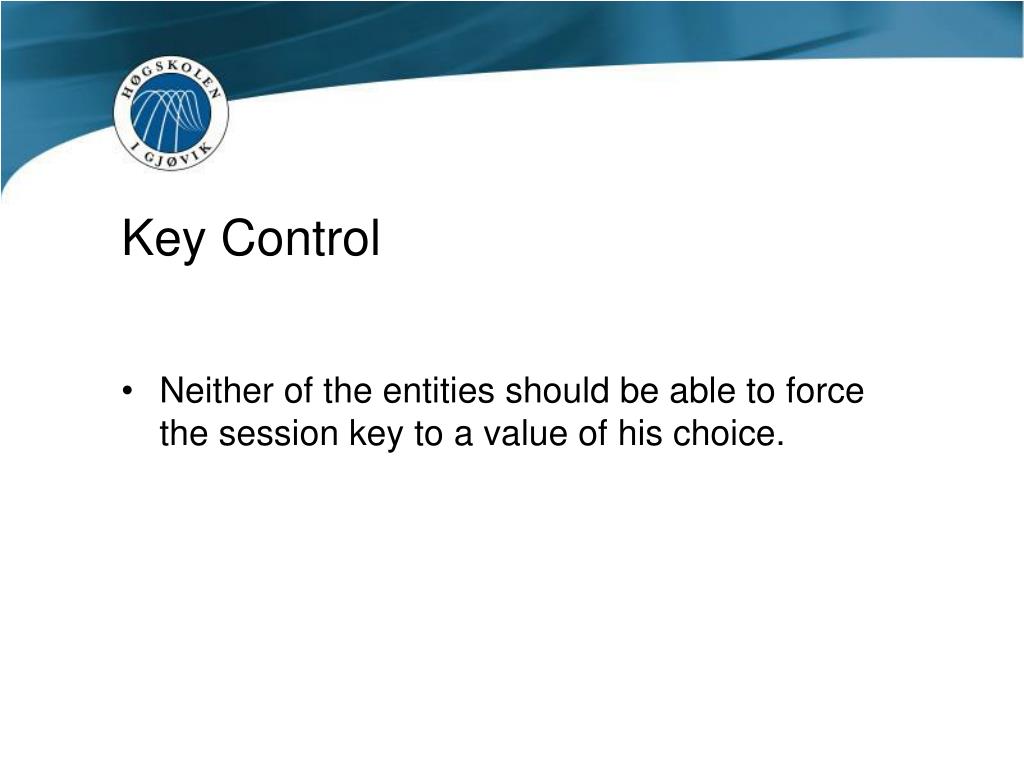 HØGSKOLEN I GJØVIK

Key Control

• Neither of the entities should be able to force the session key to a value of his choice.